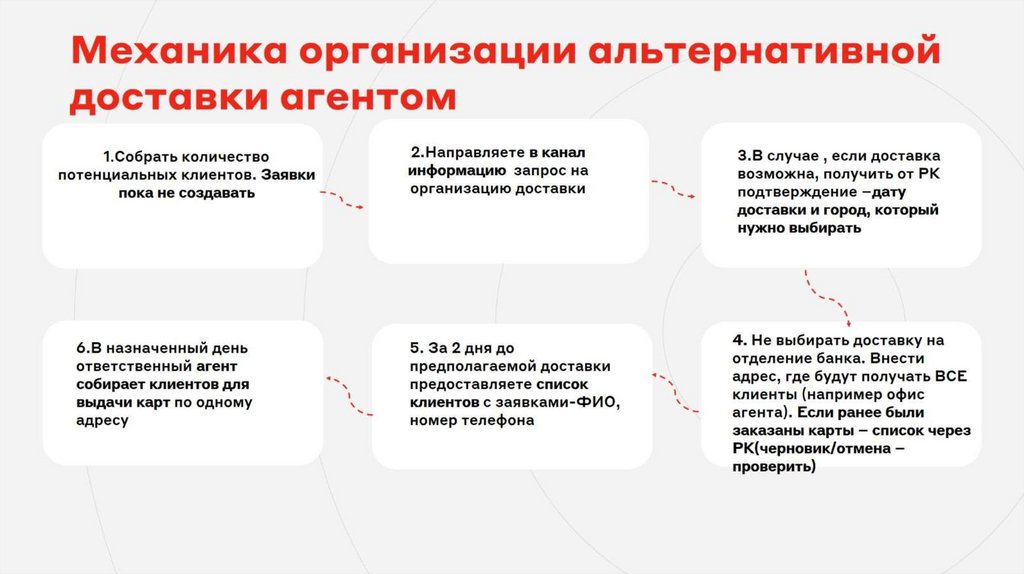 Механика организации альтернативной доставки агентом

1.Собрать количество потенциальных клиентов. Заявки пока не создавать

2.Направляете в канал информацию запрос на организацию доставки

3.В случае , если доставка возможна, получить от РК подтверждение –дату доставки и город, который нужно выбирать

4. Не выбирать доставку на отделение банка. Внести адрес, где будут получать ВСЕ клиенты (например офис агента). Если ранее были заказаны карты – список через РК(черновик/отмена – проверить)

5. За 2 дня до предполагаемой доставки предоставляете список клиентов с заявками-ФИО, номер телефона

6.В назначенный день ответственный агент собирает клиентов для выдачи карт по одному адресу